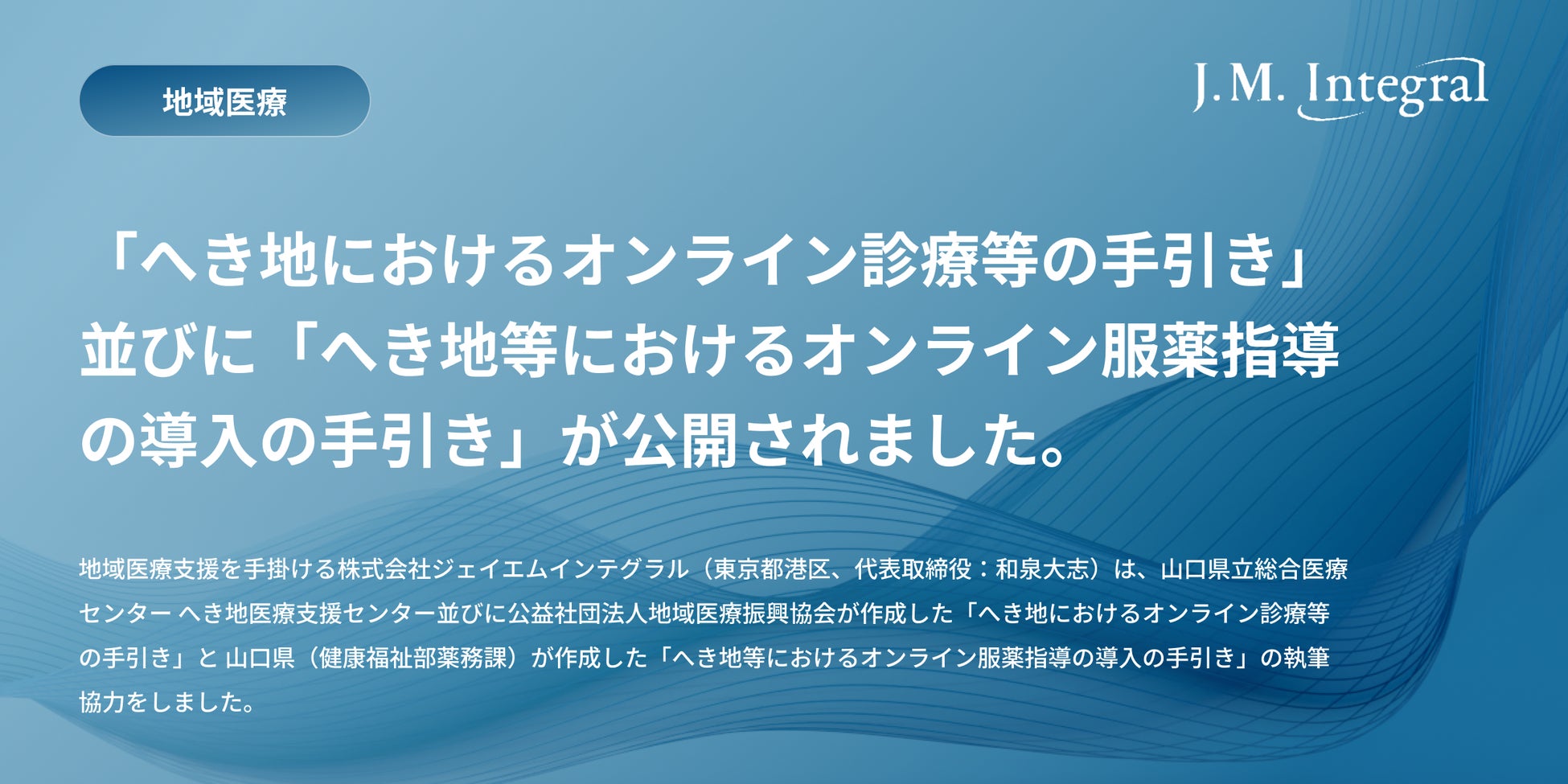 地域医療

J.M. Integral

「へき地におけるオンライン診療等の手引き」並びに「へき地等におけるオンライン服薬指導の導入の手引き」が公開されました。

地域医療支援を手掛ける株式会社ジェイエムインテグラル（東京都港区、代表取締役：和泉大志）は、山口県立総合医療センター へき地医療支援センター並びに公益社団法人地域医療振興協会が作成した「へき地におけるオンライン診療等の手引き」と 山口県（健康福祉部薬務課）が作成した「へき地等におけるオンライン服薬指導の導入の手引き」の執筆協力をしました。